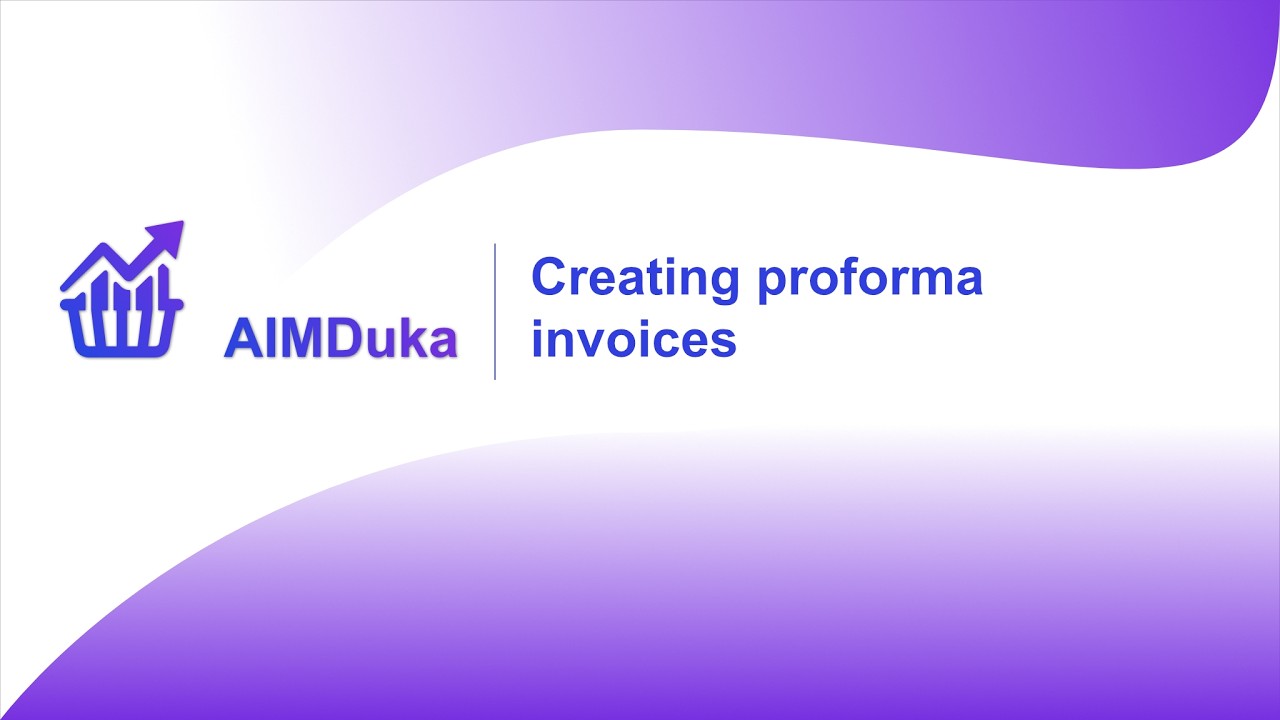 AIMDuka

Creating proforma invoices